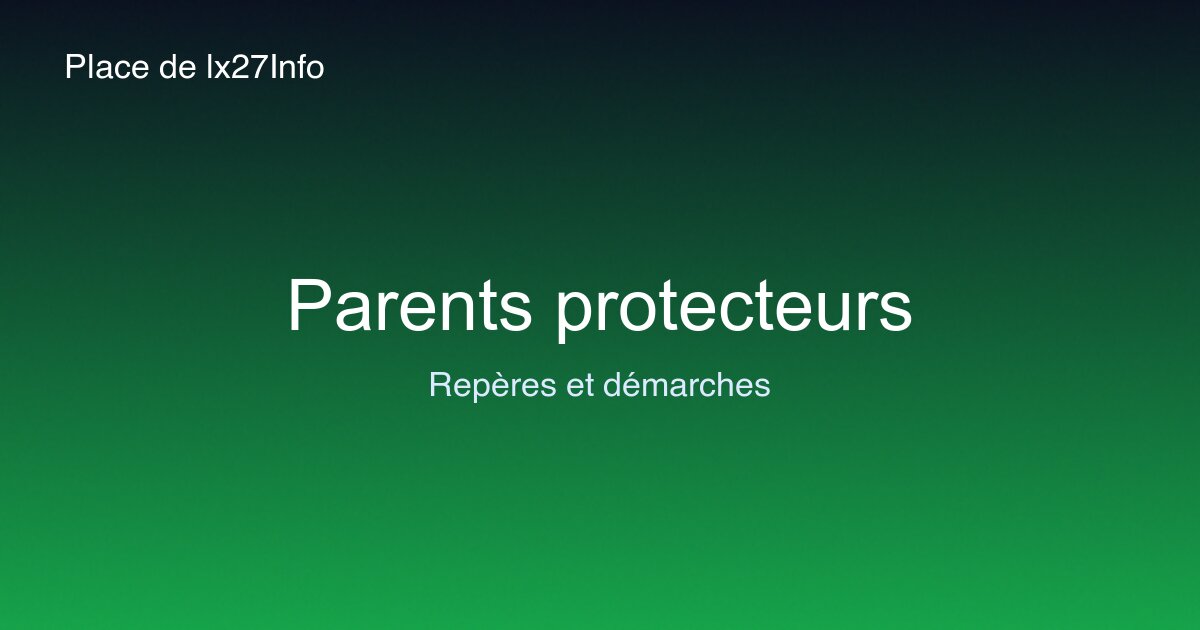 Place de lx27Info

Parents protecteurs

Repères et démarches